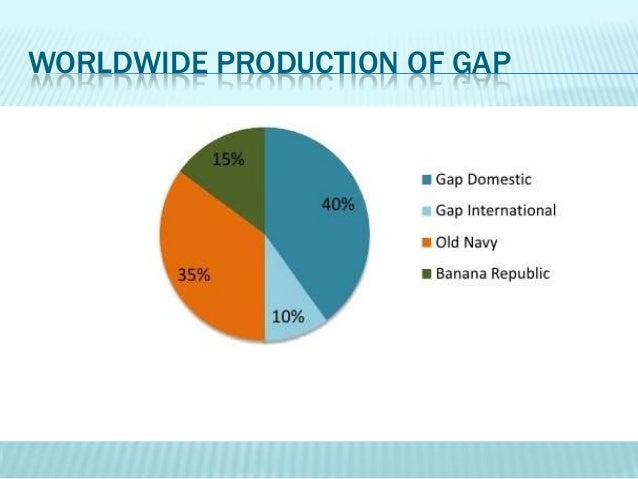 WORLDWIDE PRODUCTION OF GAP

15%

40%

35%

10%

Gap Domestic
Gap International
Old Navy
Banana Republic